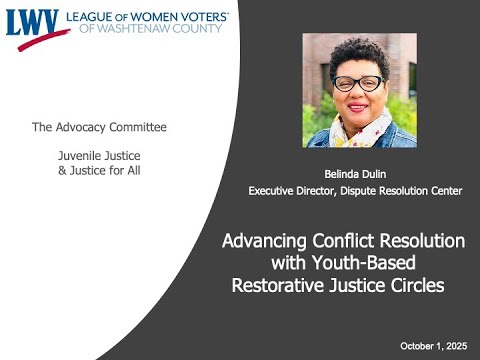 LWV LEAGUE OF WOMEN VOTERS®
OF WASHTENAW COUNTY

The Advocacy Committee

Juvenile Justice
& Justice for All

Belinda Dulin
Executive Director, Dispute Resolution Center

Advancing Conflict Resolution with Youth-Based Restorative Justice Circles

October 1, 2025